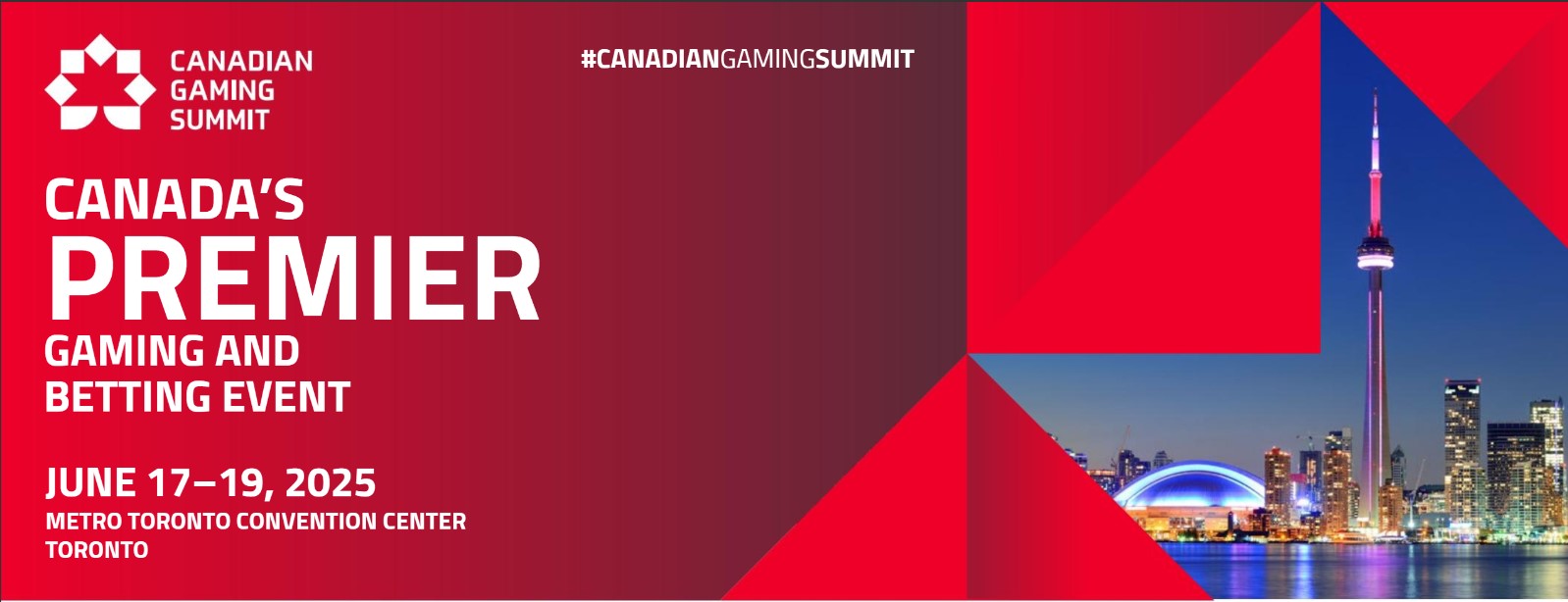 CANADIAN GAMING SUMMIT

#CANADIANGAMINGSUMMIT

CANADA'S PREMIER GAMING AND BETTING EVENT

JUNE 17–19, 2025
METRO TORONTO CONVENTION CENTER
TORONTO